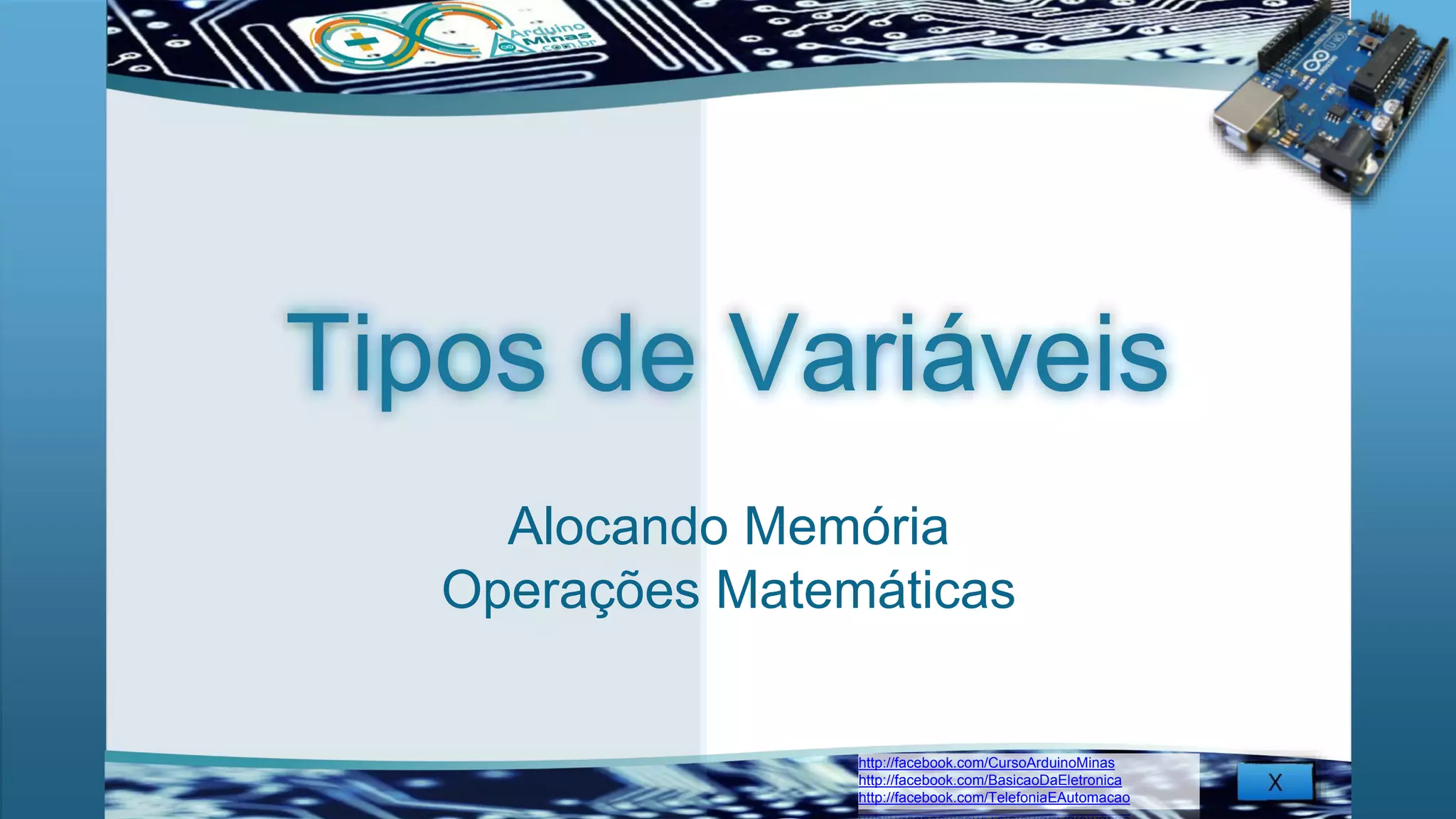 Arduino Minas .com.br

Tipos de Variáveis

Alocando Memória
Operações Matemáticas

http://facebook.com/CursoArduinoMinas
http://facebook.com/BasicaoDaEletronica
http://facebook.com/TelefoniaEAutomacao

X